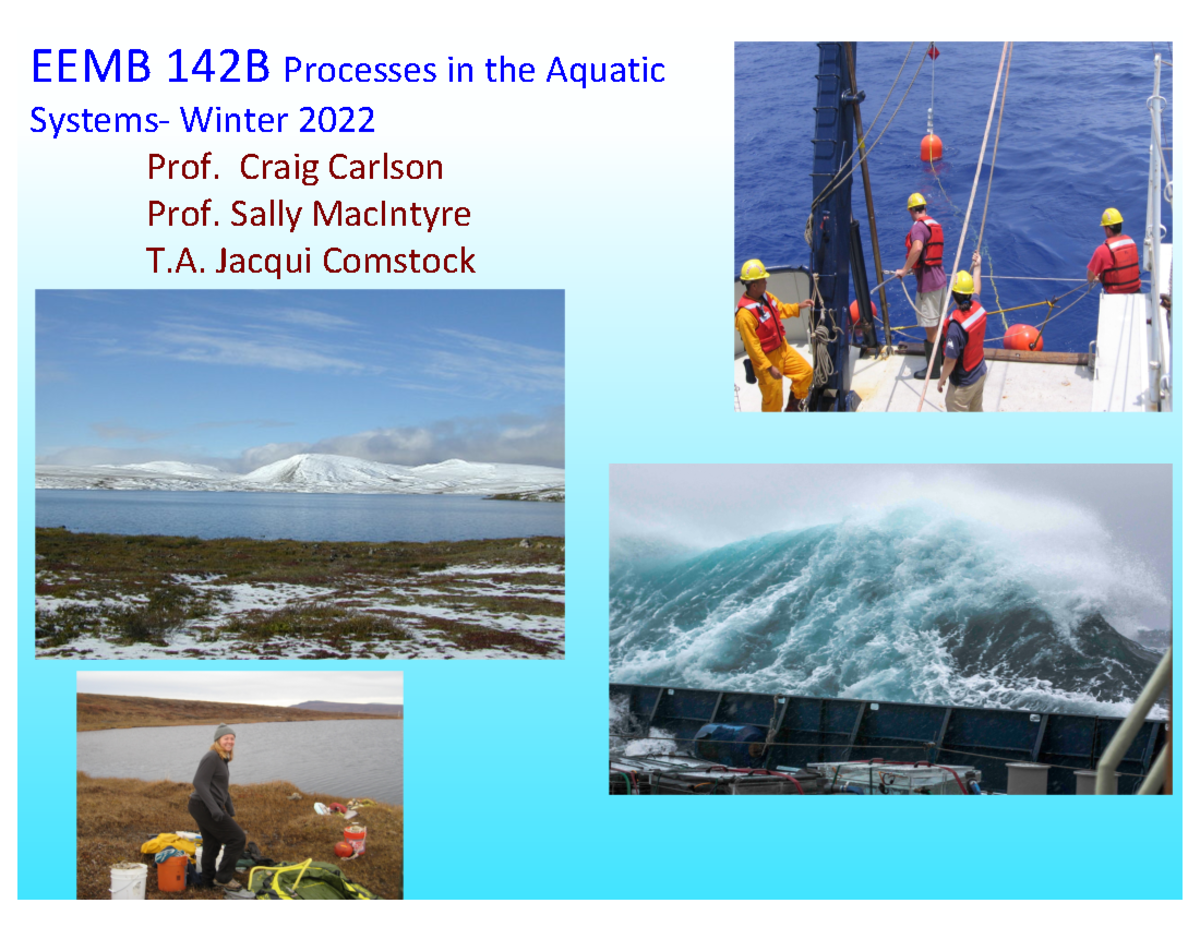 EEMB 142B Processes in the Aquatic Systems- Winter 2022
Prof. Craig Carlson
Prof. Sally MacIntyre
T.A. Jacqui Comstock